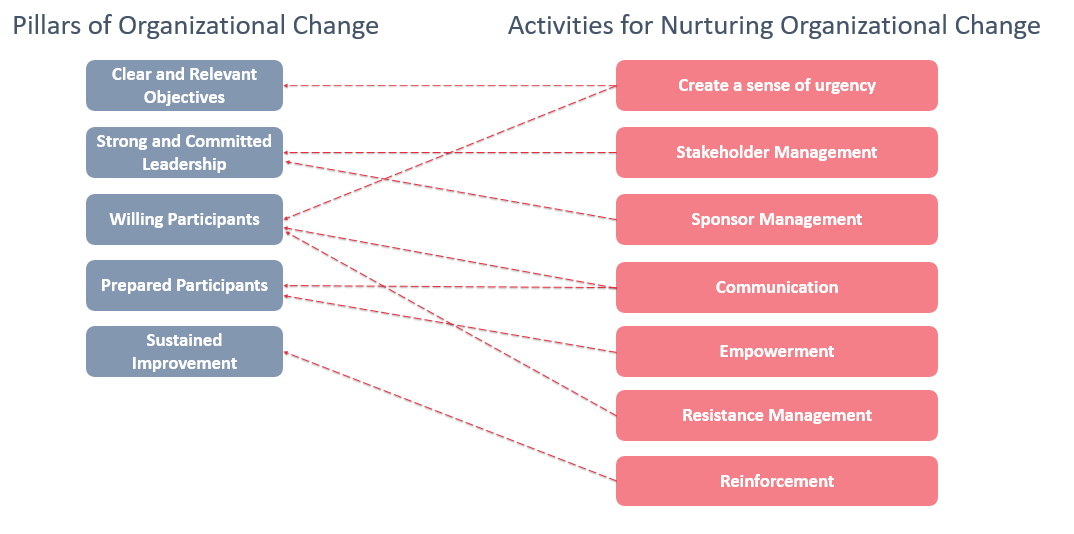 Pillars of Organizational Change

Clear and Relevant Objectives

Strong and Committed Leadership

Willing Participants

Prepared Participants

Sustained Improvement

Activities for Nurturing Organizational Change

Create a sense of urgency

Stakeholder Management

Sponsor Management

Communication

Empowerment

Resistance Management

Reinforcement